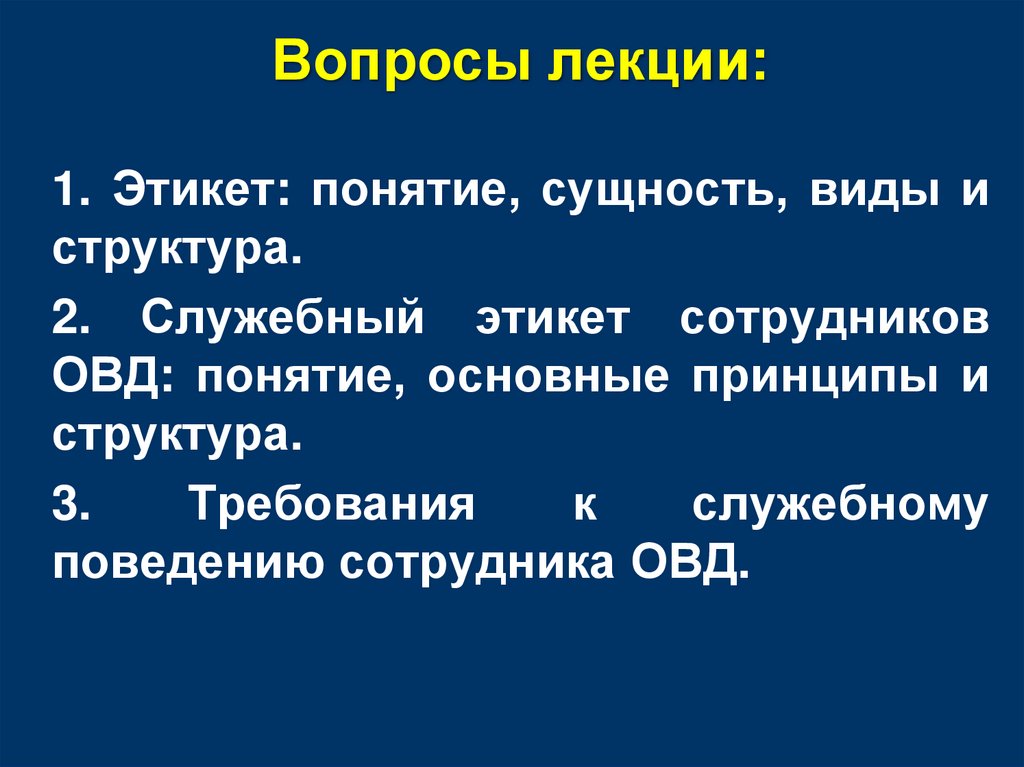 Вопросы лекции:

1. Этикет: понятие, сущность, виды и структура.

2. Служебный этикет сотрудников ОВД: понятие, основные принципы и структура.

3. Требования к служебному поведению сотрудника ОВД.